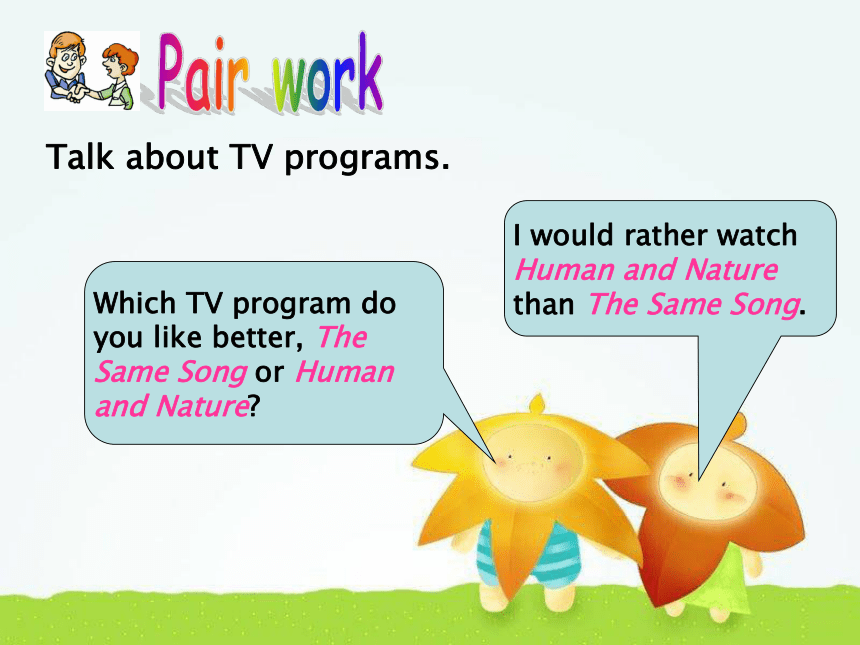 Pair work

Talk about TV programs.

Which TV program do you like better, The Same Song or Human and Nature?

I would rather watch Human and Nature than The Same Song.